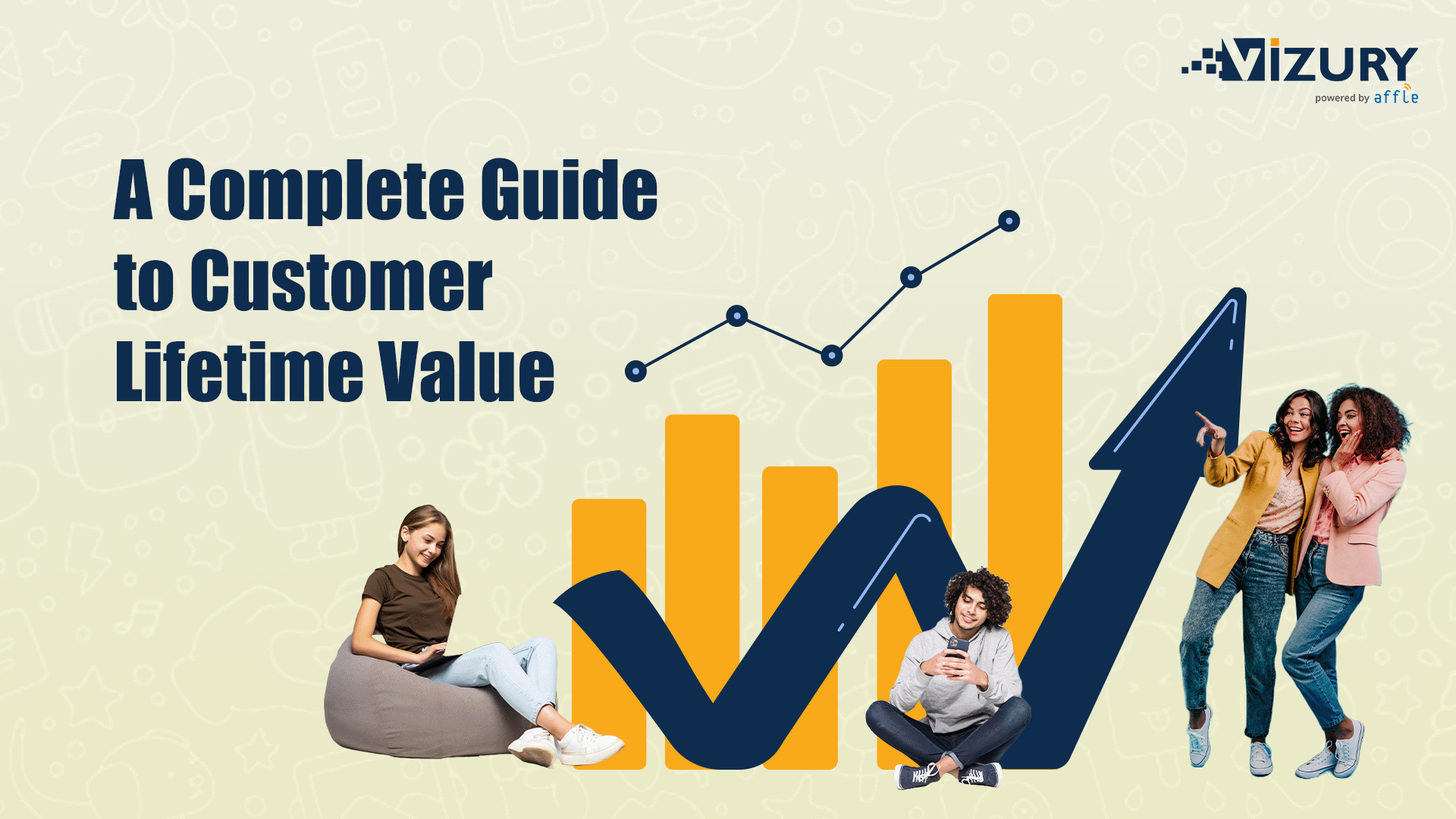 VIZURY
powered by affle

A Complete Guide to Customer Lifetime Value